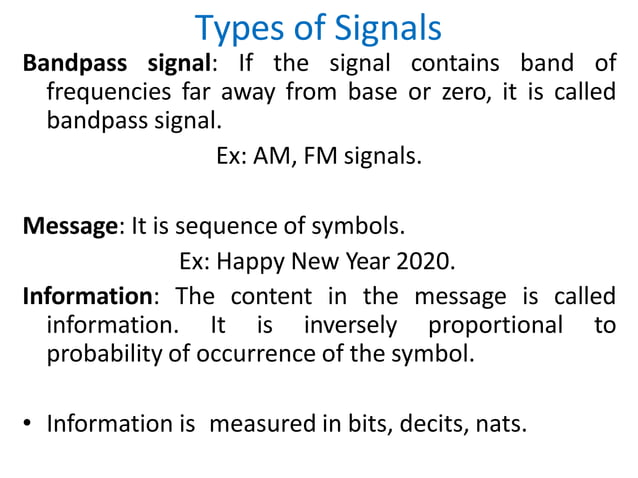 Types of Signals

Bandpass signal: If the signal contains band of frequencies far away from base or zero, it is called bandpass signal.

Ex: AM, FM signals.

Message: It is sequence of symbols.

Ex: Happy New Year 2020.

Information: The content in the message is called information. It is inversely proportional to probability of occurrence of the symbol.

• Information is measured in bits, decits, nats.